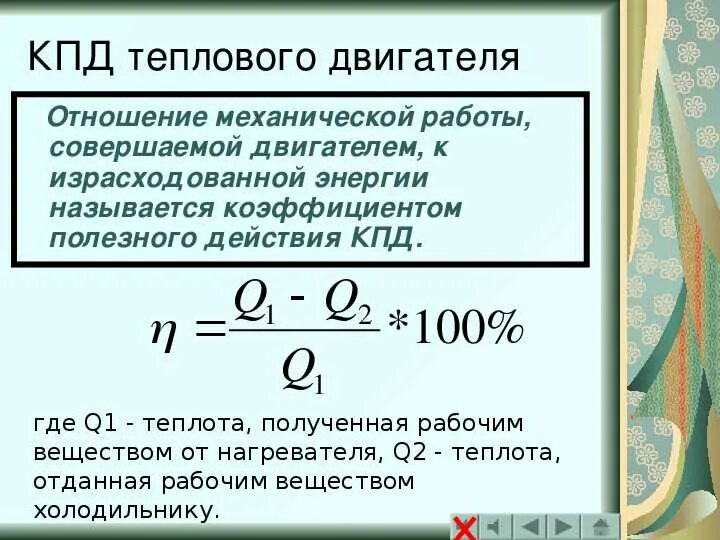 КПД теплового двигателя

Отношение механической работы, совершаемой двигателем, к израсходованной энергии называется коэффициентом полезного действия КПД.

$\eta = \frac{Q_1 - Q_2}{Q_1} * 100\%$

где Q1 - теплота, полученная рабочим веществом от нагревателя, Q2 - теплота, отданная рабочим веществом холодильнику.